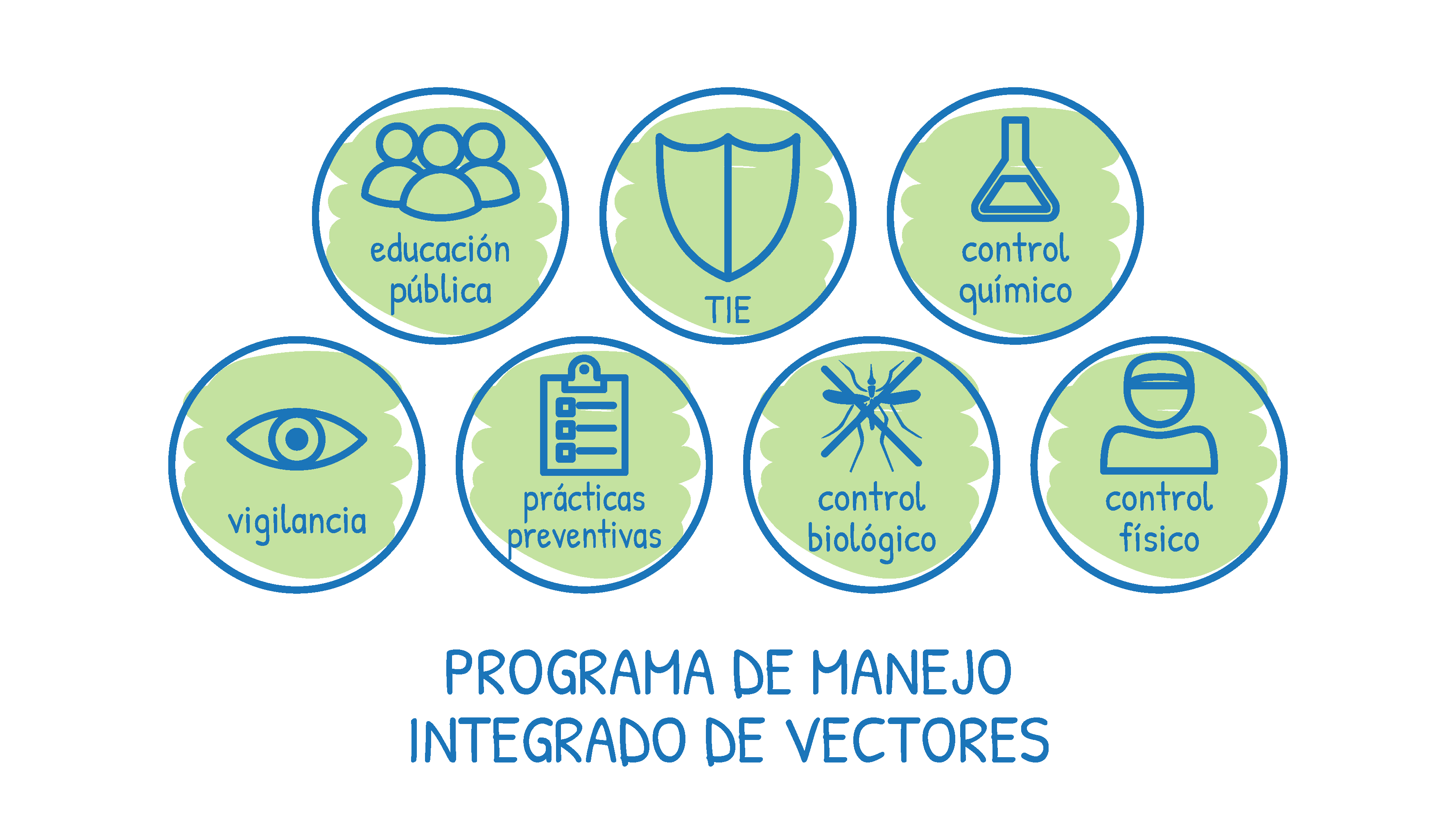 educación pública

TIE

control químico

vigilancia

prácticas preventivas

control biológico

control físico

PROGRAMA DE MANEJO INTEGRADO DE VECTORES